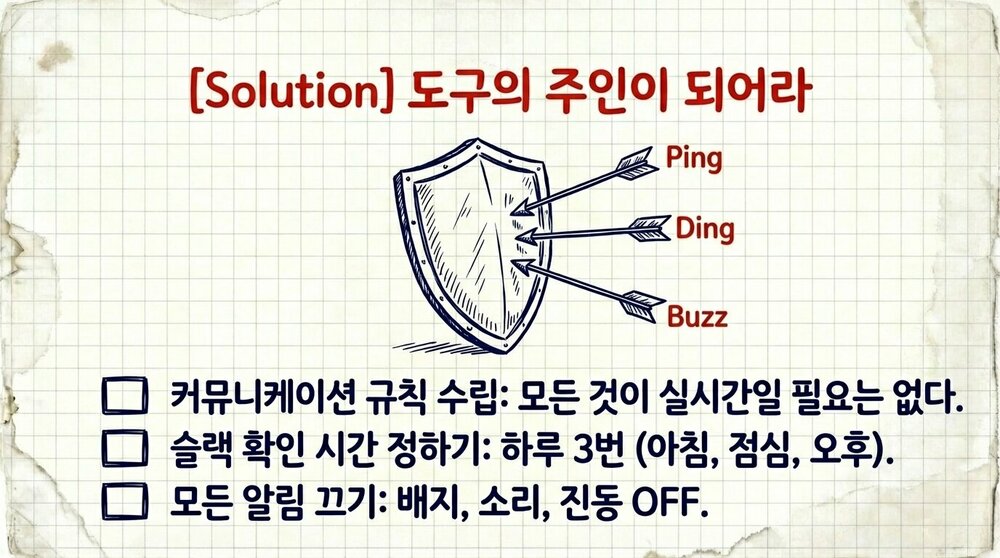 [Solution] 도구의 주인이 되어라

Ping
Ding
Buzz

☐ 커뮤니케이션 규칙 수립: 모든 것이 실시간일 필요는 없다.
☐ 슬랙 확인 시간 정하기: 하루 3번 (아침, 점심, 오후).
☐ 모든 알림 끄기: 배지, 소리, 진동 OFF.